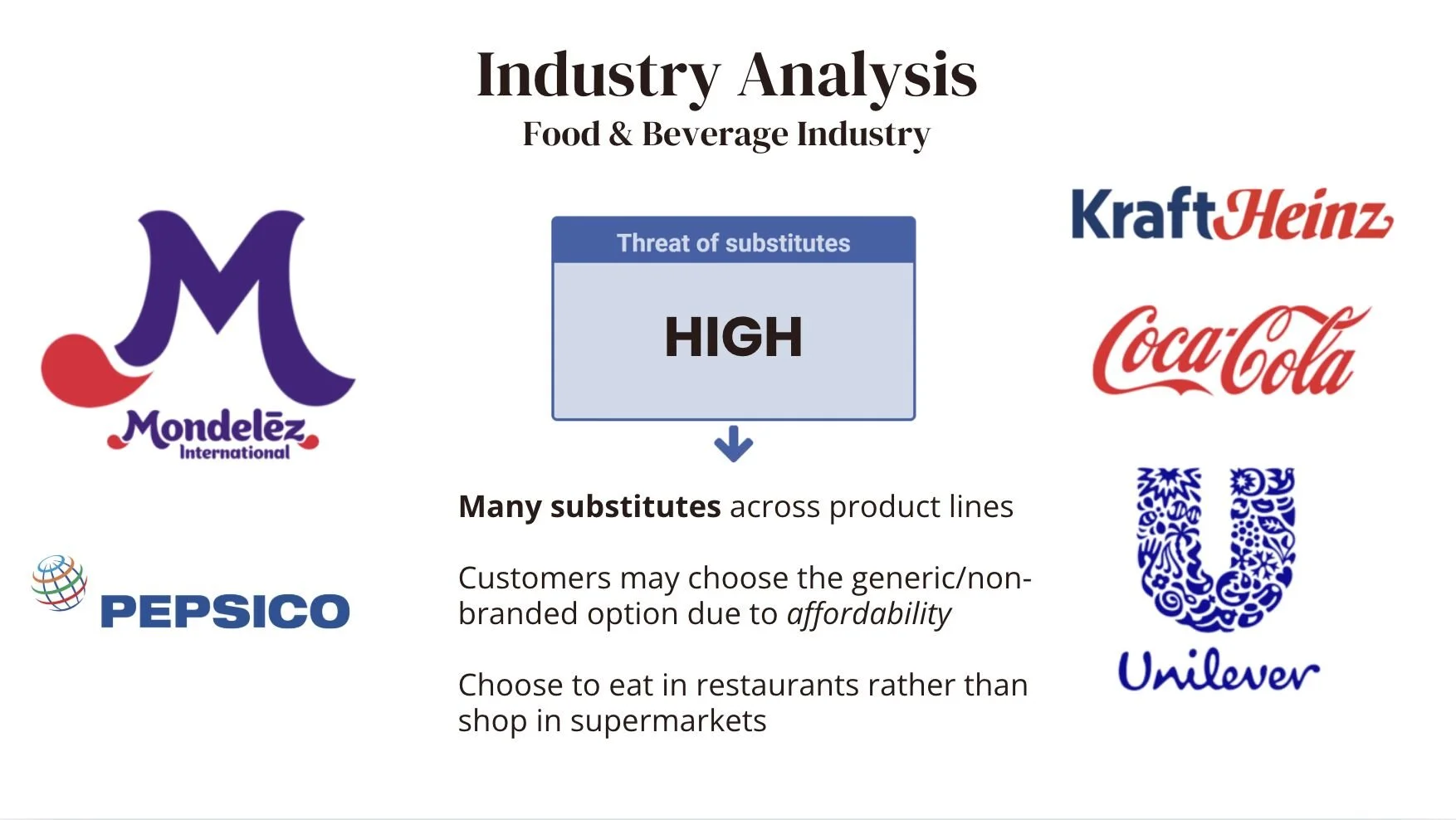 Industry Analysis
Food & Beverage Industry

Mondelēz
International

PEPSICO

Threat of substitutes

HIGH

Many substitutes across product lines

Customers may choose the generic/non-branded option due to affordability

Choose to eat in restaurants rather than shop in supermarkets

KraftHeinz

Coca-Cola

Unilever